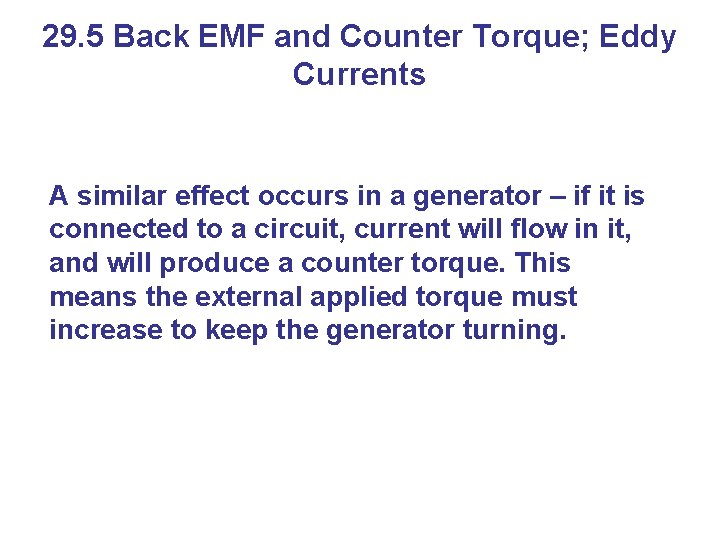 29.5 Back EMF and Counter Torque; Eddy Currents

A similar effect occurs in a generator – if it is connected to a circuit, current will flow in it, and will produce a counter torque. This means the external applied torque must increase to keep the generator turning.